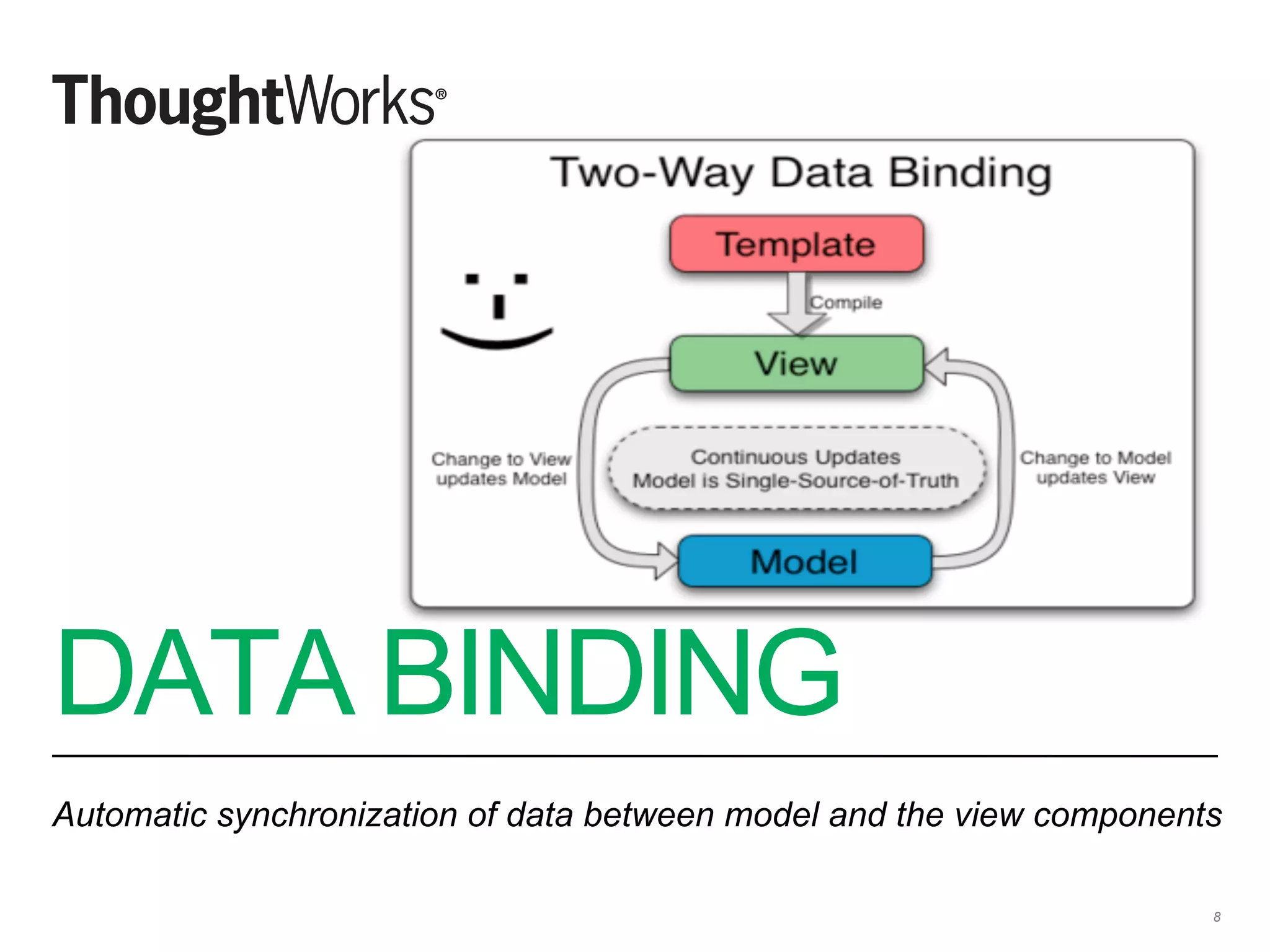 ThoughtWorks®

Two-Way Data Binding

Template

Compile

View

Change to View updates Model

Continuous Updates
Model is Single-Source-of-Truth

Change to Model updates View

Model

DATA BINDING

Automatic synchronization of data between model and the view components

8